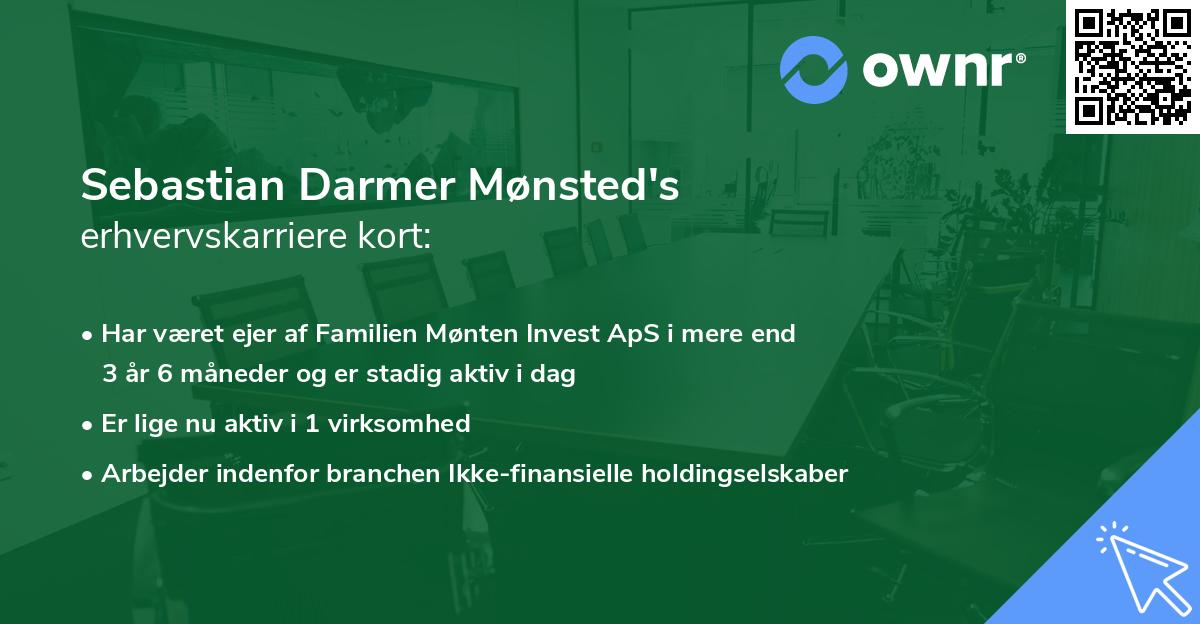 ownr®

Sebastian Darmer Mønsted's
erhvervskarriere kort:

• Har været ejer af Familien Mønten Invest ApS i mere end 3 år 6 måneder og er stadig aktiv i dag

• Er lige nu aktiv i 1 virksomhed

• Arbejder indenfor branchen Ikke-finansielle holdingselskaber